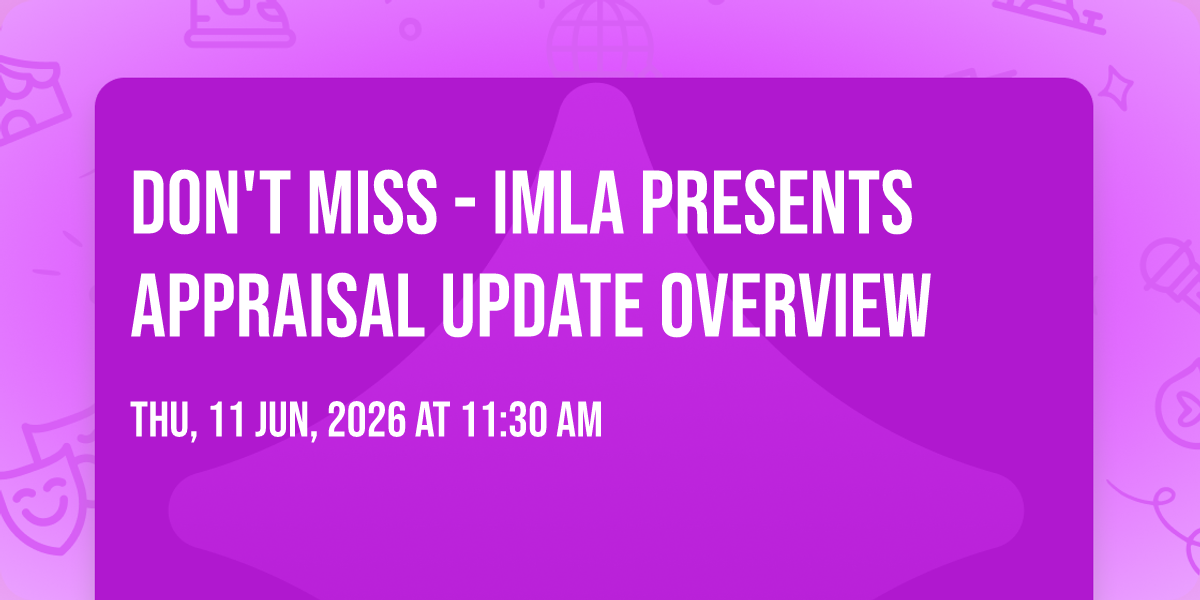 DON'T MISS - IMLA PRESENTS APPRAISAL UPDATE OVERVIEW

THU, 11 JUN, 2026 AT 11:30 AM